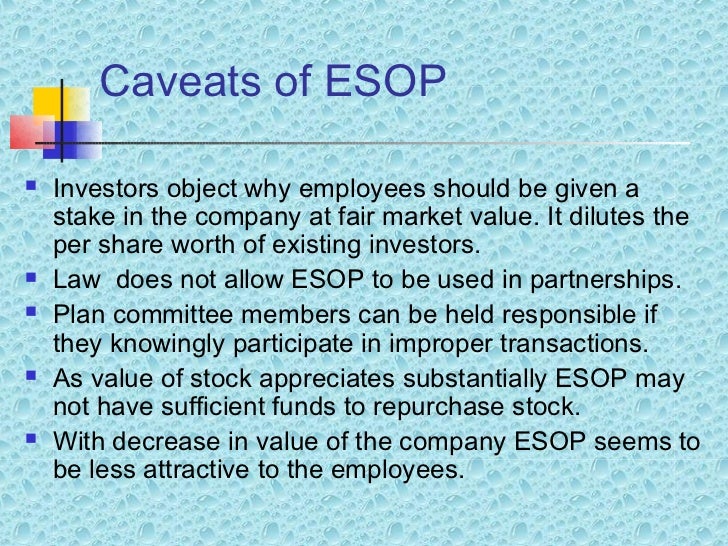 Caveats of ESOP

- Investors object why employees should be given a stake in the company at fair market value. It dilutes the per share worth of existing investors.
- Law  does not allow ESOP to be used in partnerships.
- Plan committee members can be held responsible if they knowingly participate in improper transactions.
- As value of stock appreciates substantially ESOP may not have sufficient funds to repurchase stock.
- With decrease in value of the company ESOP seems to be less attractive to the employees.